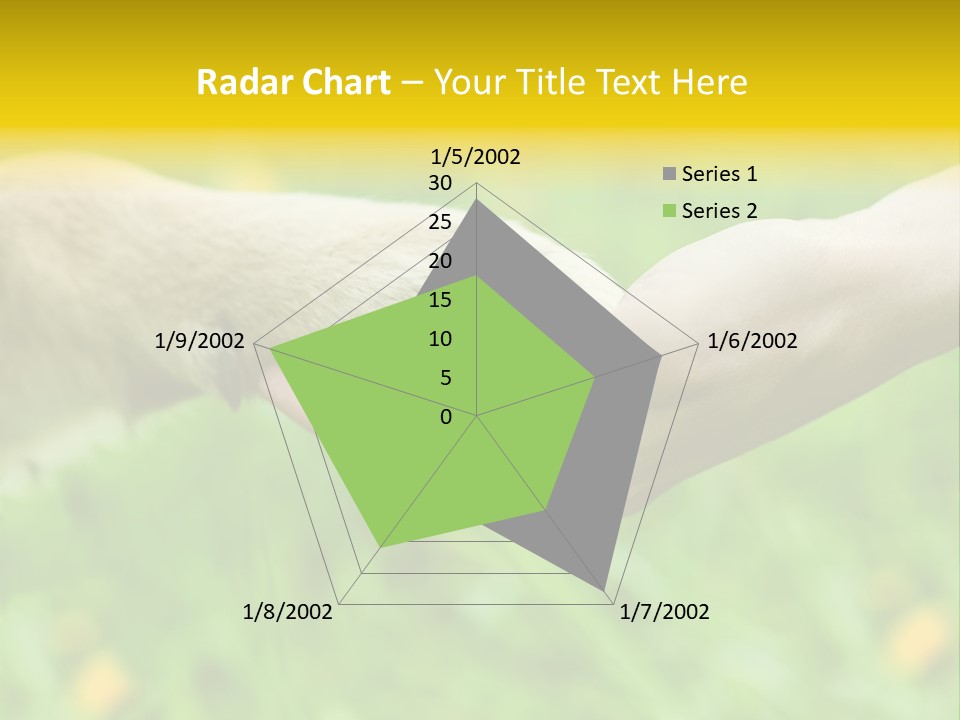 Radar Chart – Your Title Text Here

1/5/2002
30
25
20
15
10
5
0
1/6/2002
1/7/2002
1/8/2002
1/9/2002

Series 1
Series 2